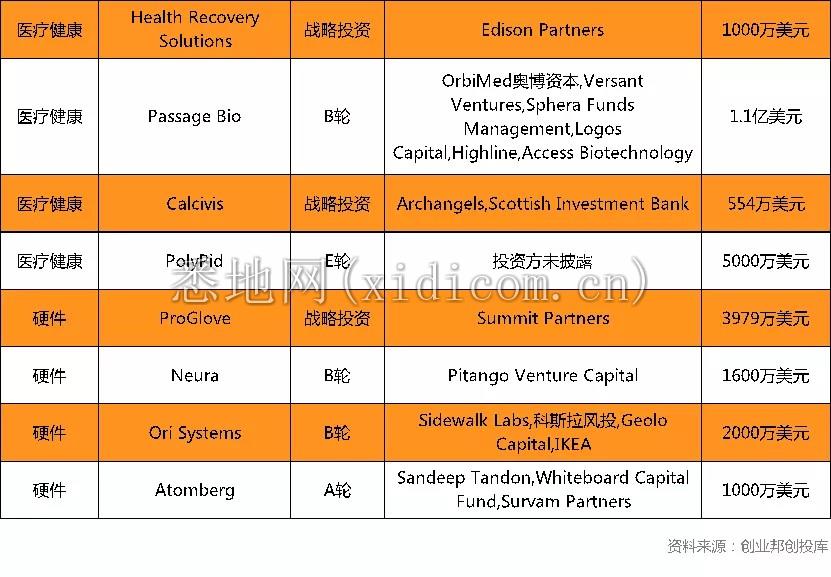 | 医疗健康 | Health Recovery Solutions | 战略投资 | Edison Partners | 1000万美元 |
|---|---|---|---|---|
| 医疗健康 | Passage Bio | B轮 | OrbiMed奥博资本,Versant Ventures,Sphera Funds Management,Logos Capital,Highline,Access Biotechnology | 1.1亿美元 |
| 医疗健康 | Calcivis | 战略投资 | Archangels,Scottish Investment Bank | 554万美元 |
| 医疗健康 | PolyPid | E轮 | 投资方未披露 | 5000万美元 |
| 硬件 | ProGlove | 战略投资 | Summit Partners | 3979万美元 |
| 硬件 | Neura | B轮 | Pitango Venture Capital | 1600万美元 |
| 硬件 | Ori Systems | B轮 | Sidewalk Labs,科斯拉风投,Geolo Capital,IKEA | 2000万美元 |
| 硬件 | Atomberg | A轮 | Sandeep Tandon,Whiteboard Capital Fund,Survam Partners | 1000万美元 |

悉地网(xidicom.cn)

资料来源：创业邦创投库